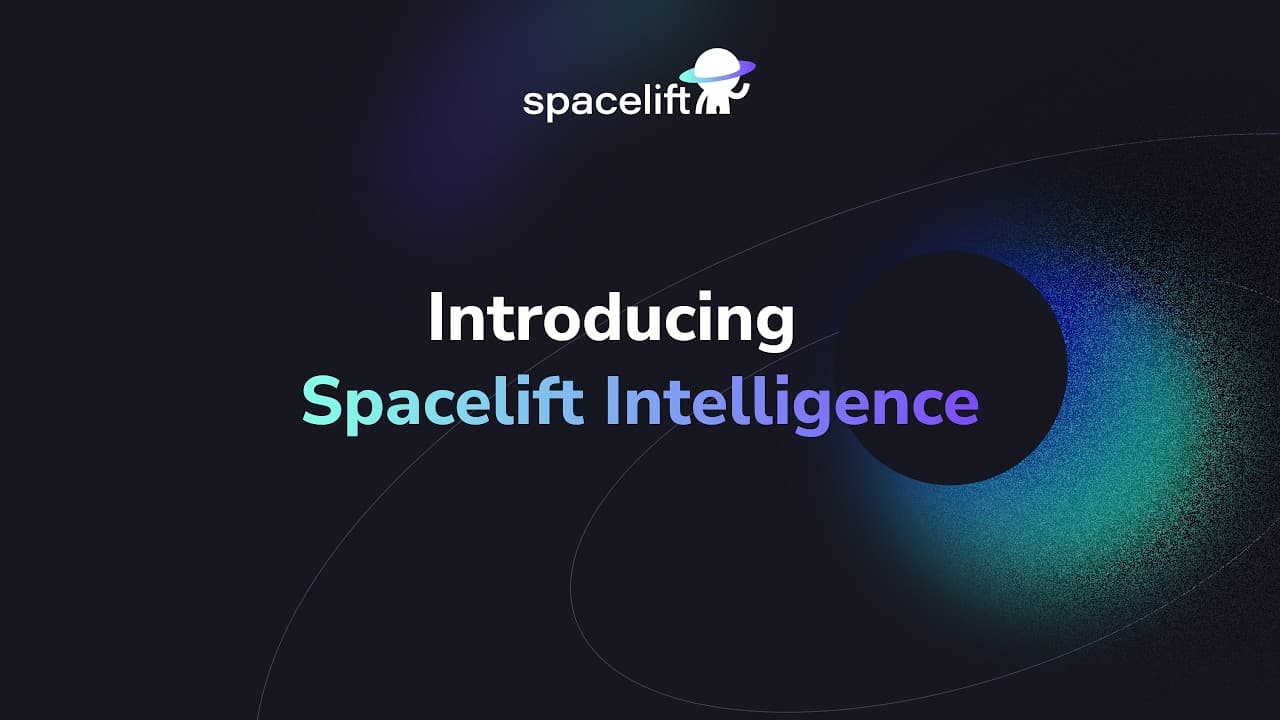 spacelift

Introducing
Spacelift Intelligence